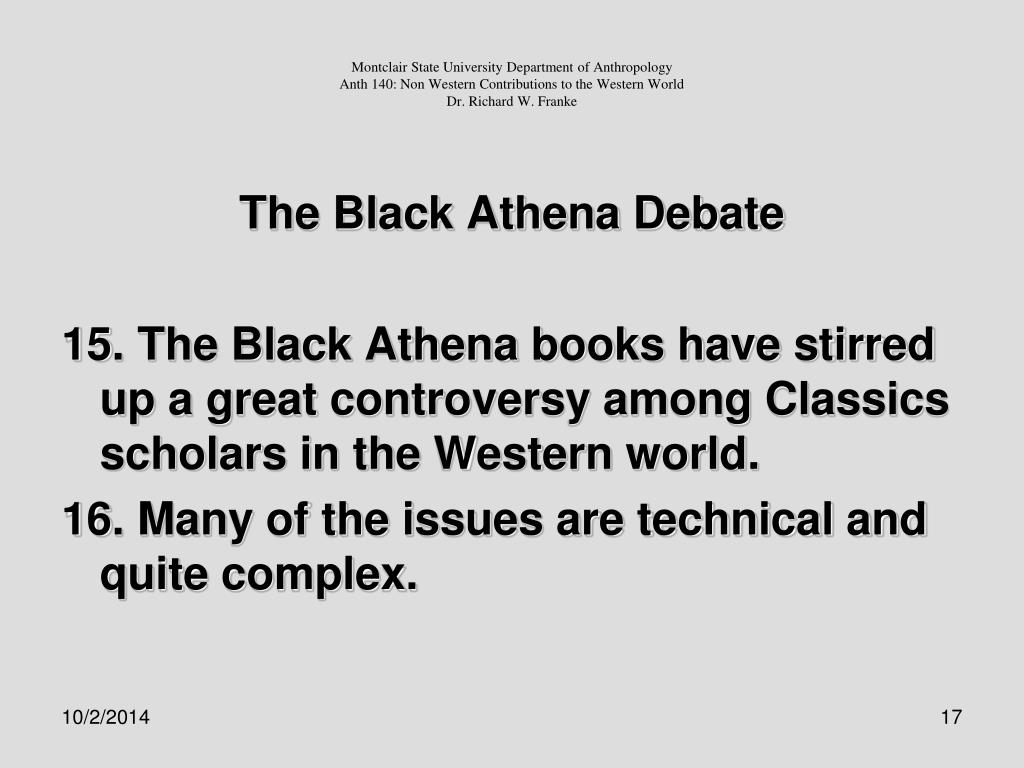 Montclair State University Department of Anthropology
Anth 140: Non Western Contributions to the Western World
Dr. Richard W. Franke

The Black Athena Debate

15. The Black Athena books have stirred up a great controversy among Classics scholars in the Western world.

16. Many of the issues are technical and quite complex.

10/2/2014

17